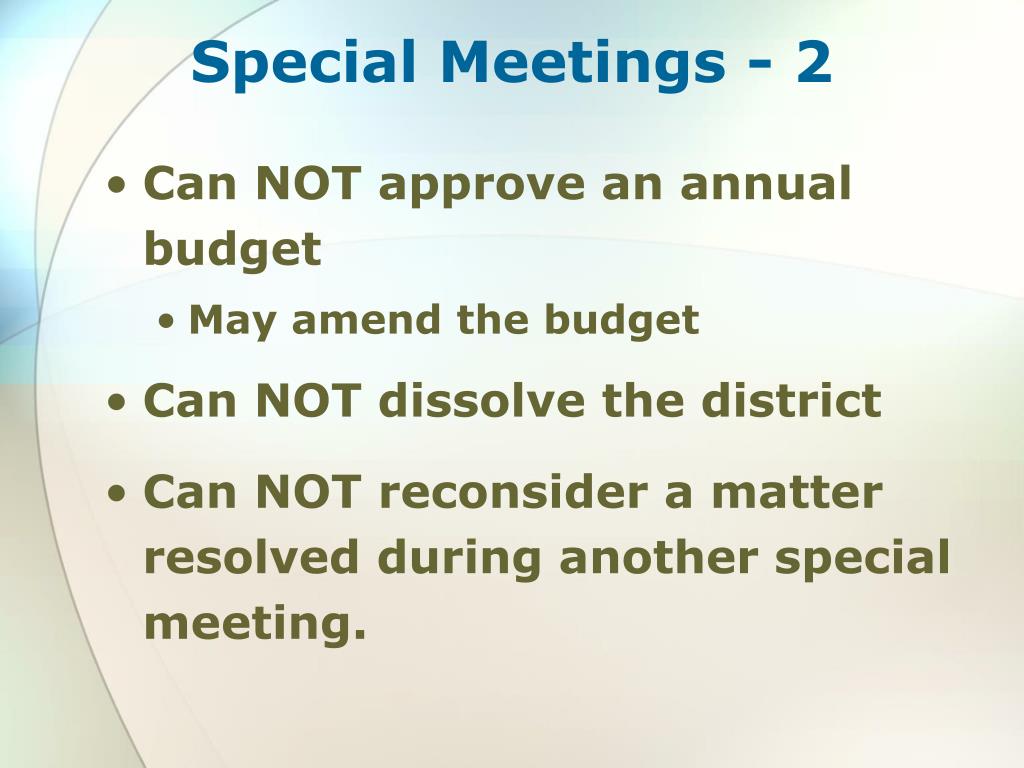 Special Meetings - 2

• Can NOT approve an annual budget
  • May amend the budget
• Can NOT dissolve the district
• Can NOT reconsider a matter resolved during another special meeting.